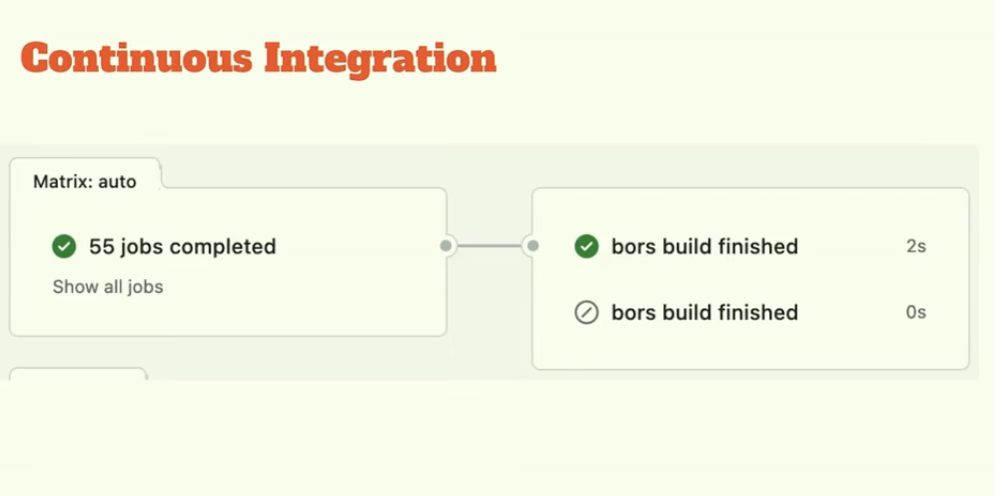 Continuous Integration

Matrix: auto

55 jobs completed

Show all jobs

bors build finished 2s

bors build finished 0s